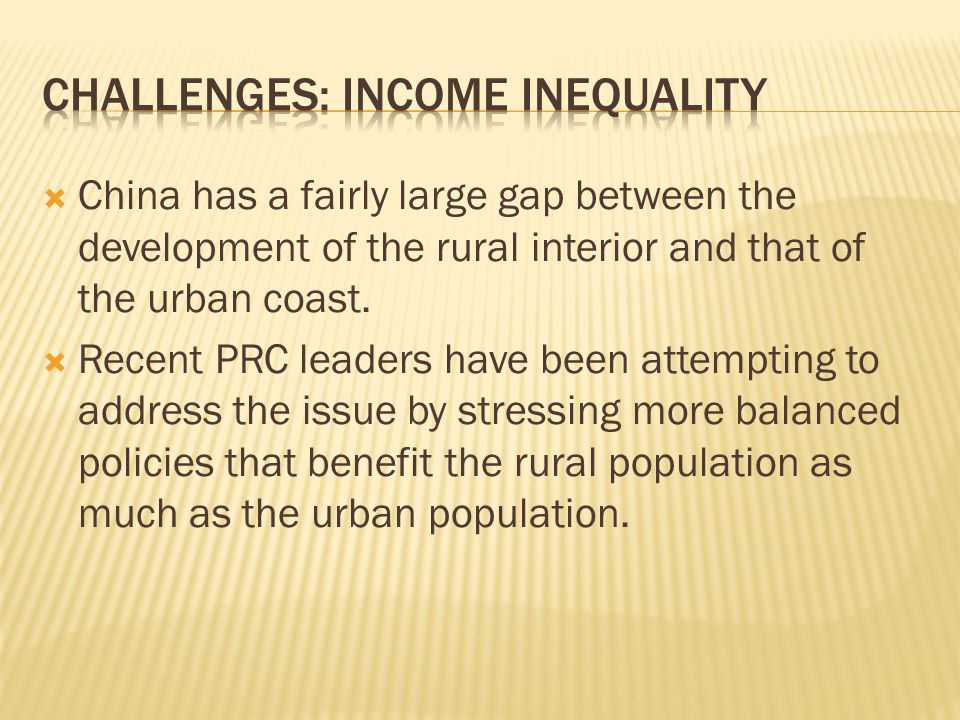 CHALLENGES: INCOME INEQUALITY

China has a fairly large gap between the development of the rural interior and that of the urban coast.

Recent PRC leaders have been attempting to address the issue by stressing more balanced policies that benefit the rural population as much as the urban population.